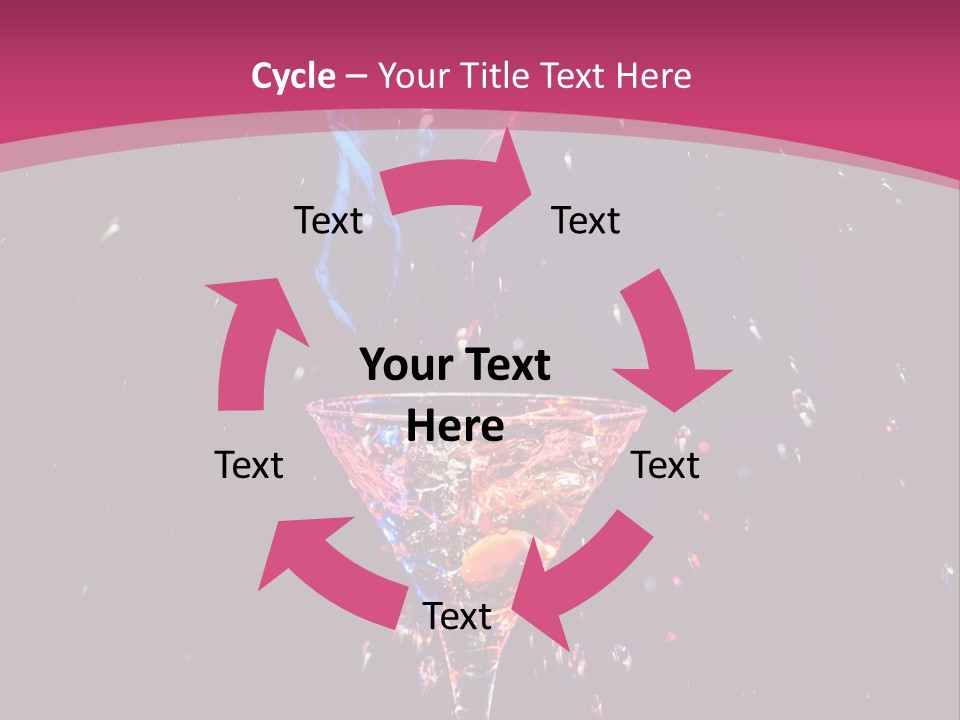 Cycle – Your Title Text Here

Text

Text

Your Text Here

Text

Text

Text